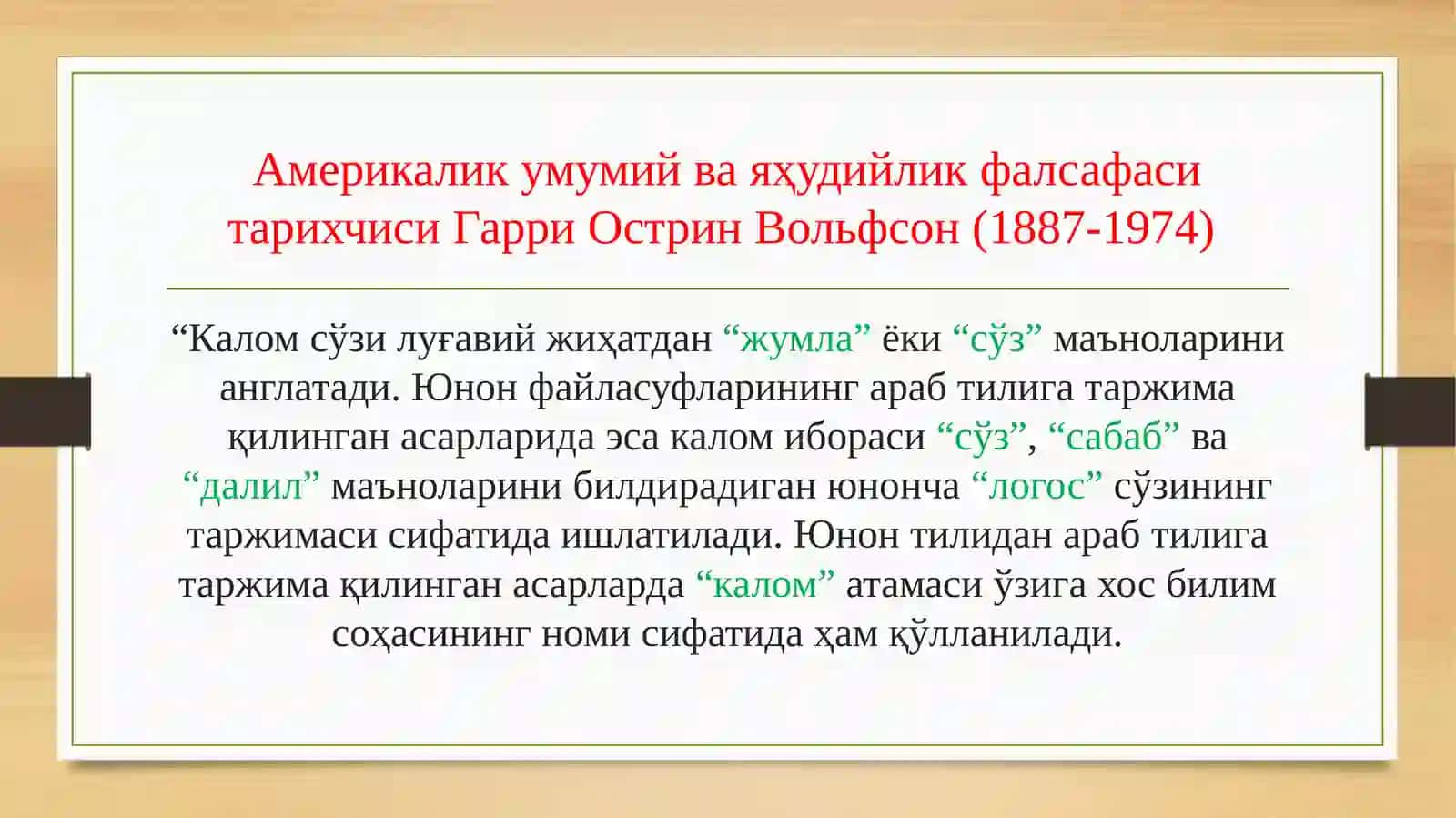 Америкалик умумий ва яҳудийлик фалсафаси тарихчиси Гарри Острин Вольфсон (1887-1974)

“Калом сўзи луғавий жиҳатдан “жумла” ёки “сўз” маъноларини англатади. Юнон файласуфларининг араб тилига таржима қилинган асарларида эса калом ибораси “сўз”, “сабаб” ва “далил” маъноларини билдирадиган юнонча “логос” сўзининг таржимаси сифатида ишлатилади. Юнон тилидан араб тилига таржима қилинган асарларда “калом” атамаси ўзига хос билим соҳасининг номи сифатида ҳам қўлланилади.